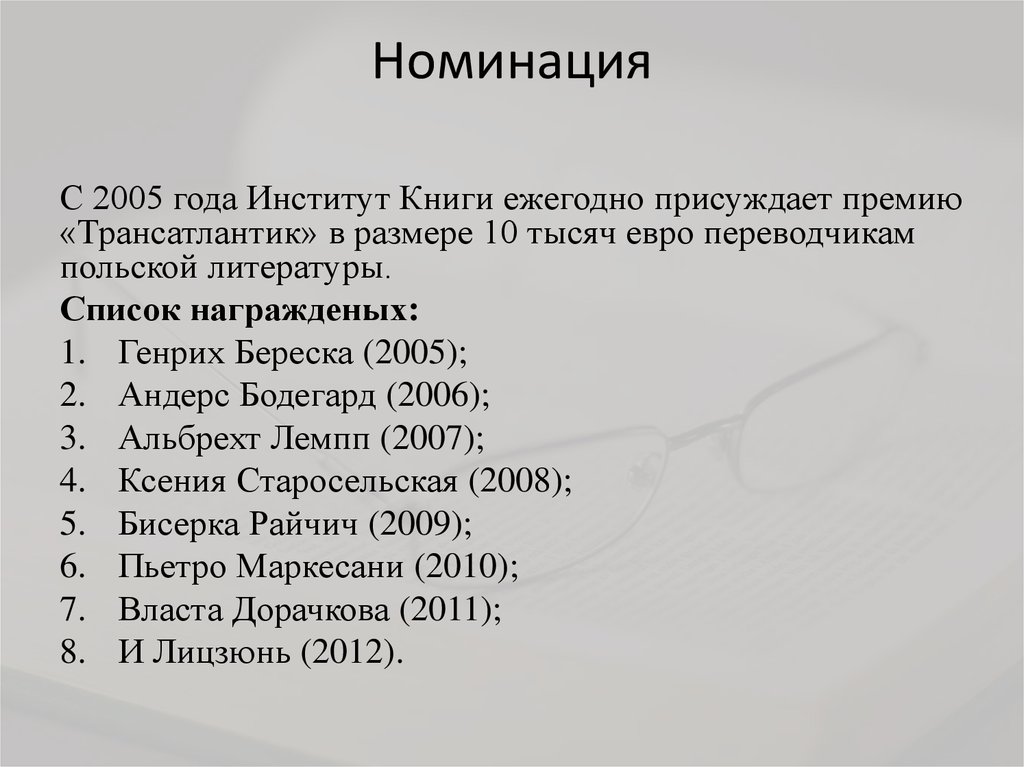 Номинация

С 2005 года Институт Книги ежегодно присуждает премию «Трансатлантик» в размере 10 тысяч евро переводчикам польской литературы.

Список награжденых:

1. Генрих Береска (2005);
2. Андерс Бодегард (2006);
3. Альбрехт Лемпп (2007);
4. Ксения Старосельская (2008);
5. Бисерка Райчич (2009);
6. Пьетро Маркесани (2010);
7. Власта Дорачкова (2011);
8. И Лицзюнь (2012).